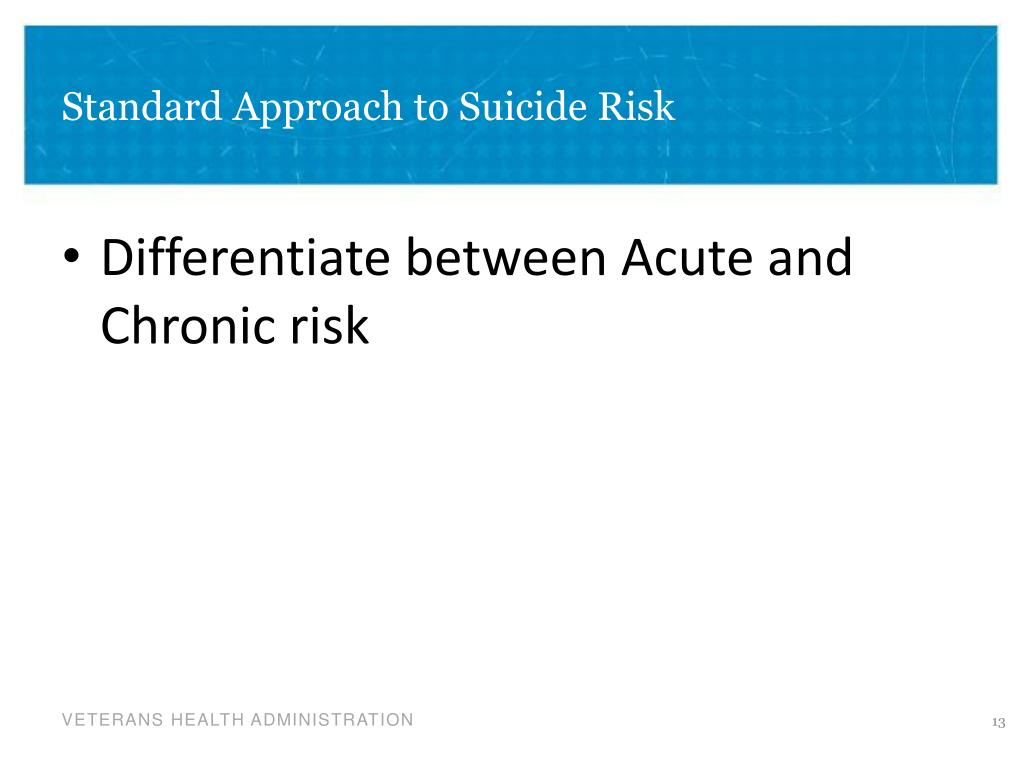 Standard Approach to Suicide Risk

• Differentiate between Acute and Chronic risk

VETERANS HEALTH ADMINISTRATION

13